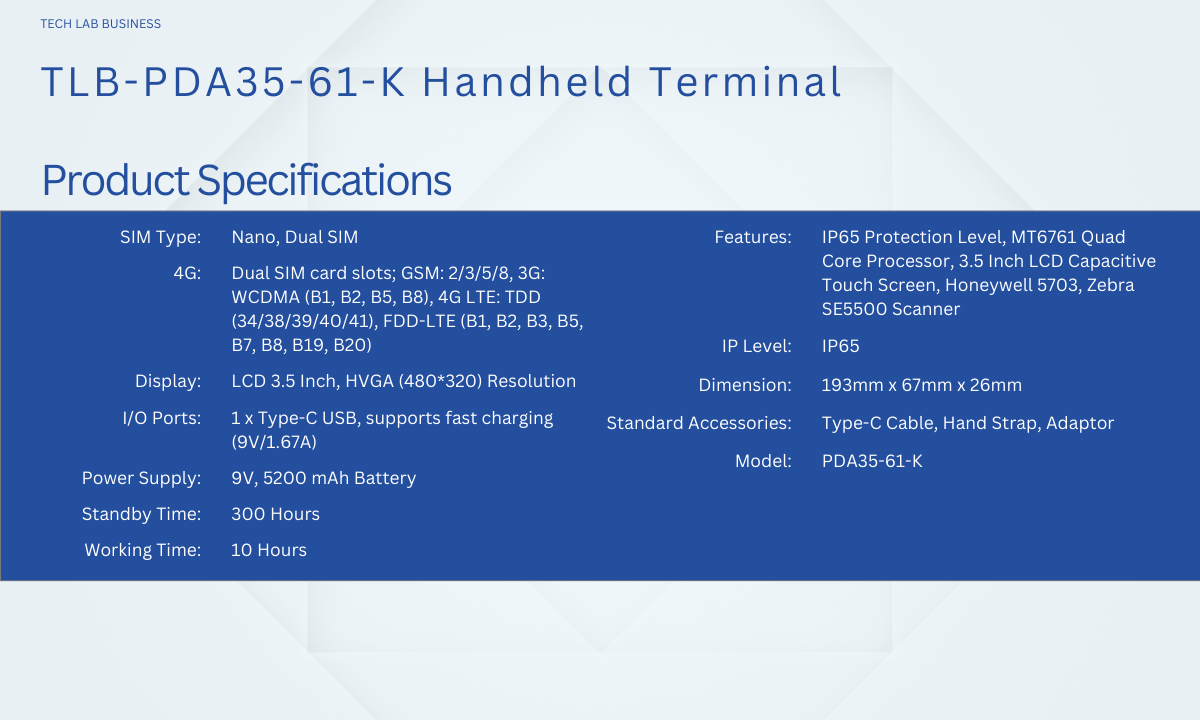 TECH LAB BUSINESS

TLB-PDA35-61-K Handheld Terminal

Product Specifications

SIM Type: Nano, Dual SIM

4G: Dual SIM card slots; GSM: 2/3/5/8, 3G: WCDMA (B1, B2, B5, B8), 4G LTE: TDD (34/38/39/40/41), FDD-LTE (B1, B2, B3, B5, B7, B8, B19, B20)

Display: LCD 3.5 Inch, HVGA (480*320) Resolution

I/O Ports: 1 x Type-C USB, supports fast charging (9V/1.67A)

Power Supply: 9V, 5200 mAh Battery

Standby Time: 300 Hours

Working Time: 10 Hours

Features: IP65 Protection Level, MT6761 Quad Core Processor, 3.5 Inch LCD Capacitive Touch Screen, Honeywell 5703, Zebra SE5500 Scanner

IP Level: IP65

Dimension: 193mm x 67mm x 26mm

Standard Accessories: Type-C Cable, Hand Strap, Adaptor

Model: PDA35-61-K